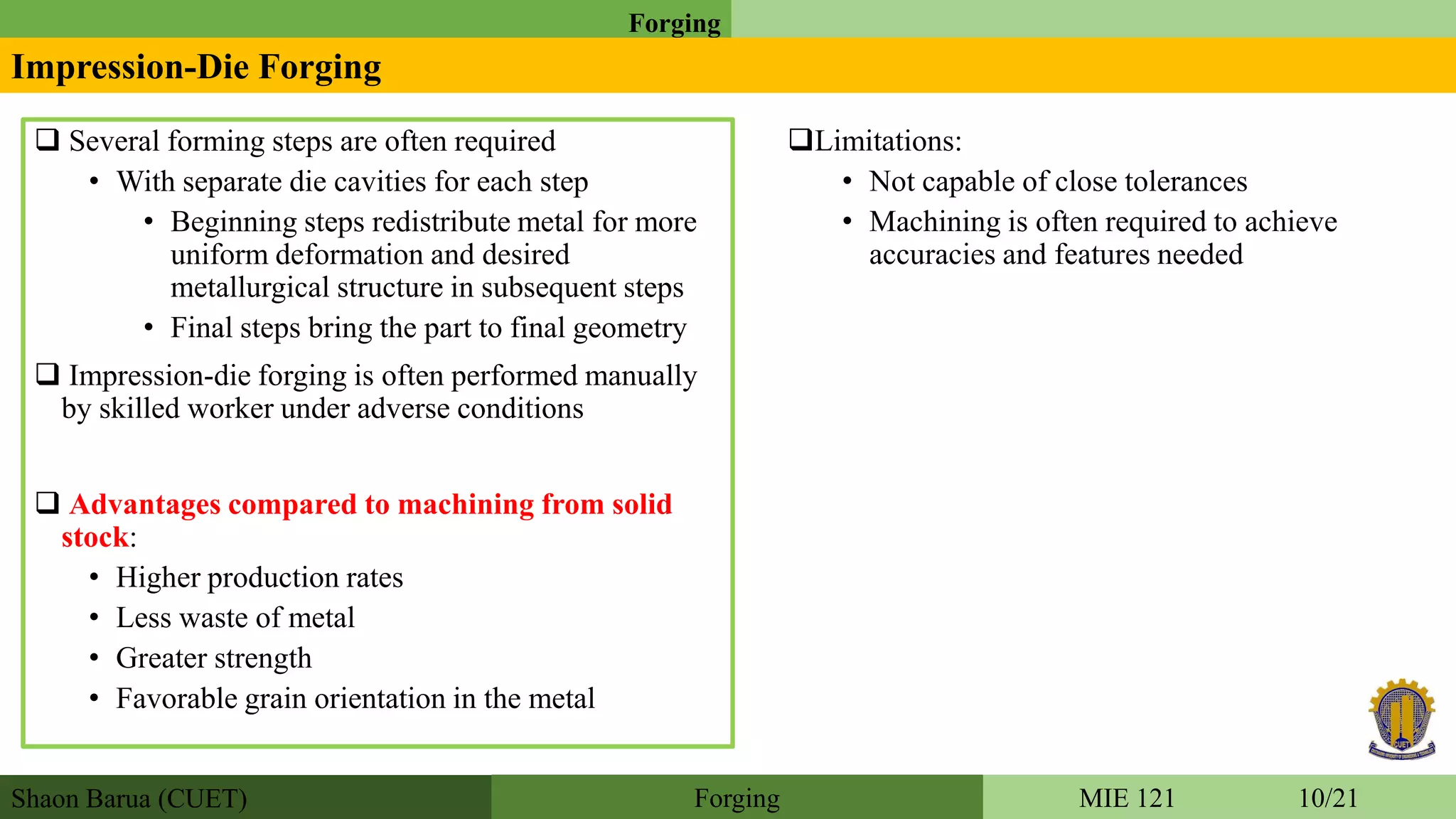 Forging

Impression-Die Forging

❑ Several forming steps are often required
• With separate die cavities for each step
• Beginning steps redistribute metal for more uniform deformation and desired metallurgical structure in subsequent steps
• Final steps bring the part to final geometry

❑ Impression-die forging is often performed manually by skilled worker under adverse conditions

❑ Advantages compared to machining from solid stock:
• Higher production rates
• Less waste of metal
• Greater strength
• Favorable grain orientation in the metal

❑Limitations:
• Not capable of close tolerances
• Machining is often required to achieve accuracies and features needed

CUET

Shaon Barua (CUET) Forging MIE 121 10/21